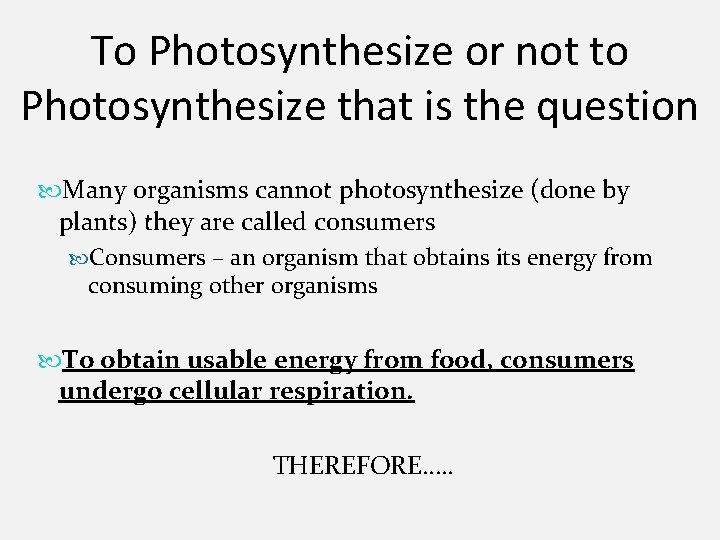 To Photosynthesize or not to Photosynthesize that is the question

Many organisms cannot photosynthesize (done by plants) they are called consumers

Consumers – an organism that obtains its energy from consuming other organisms

To obtain usable energy from food, consumers undergo cellular respiration.

THEREFORE…..